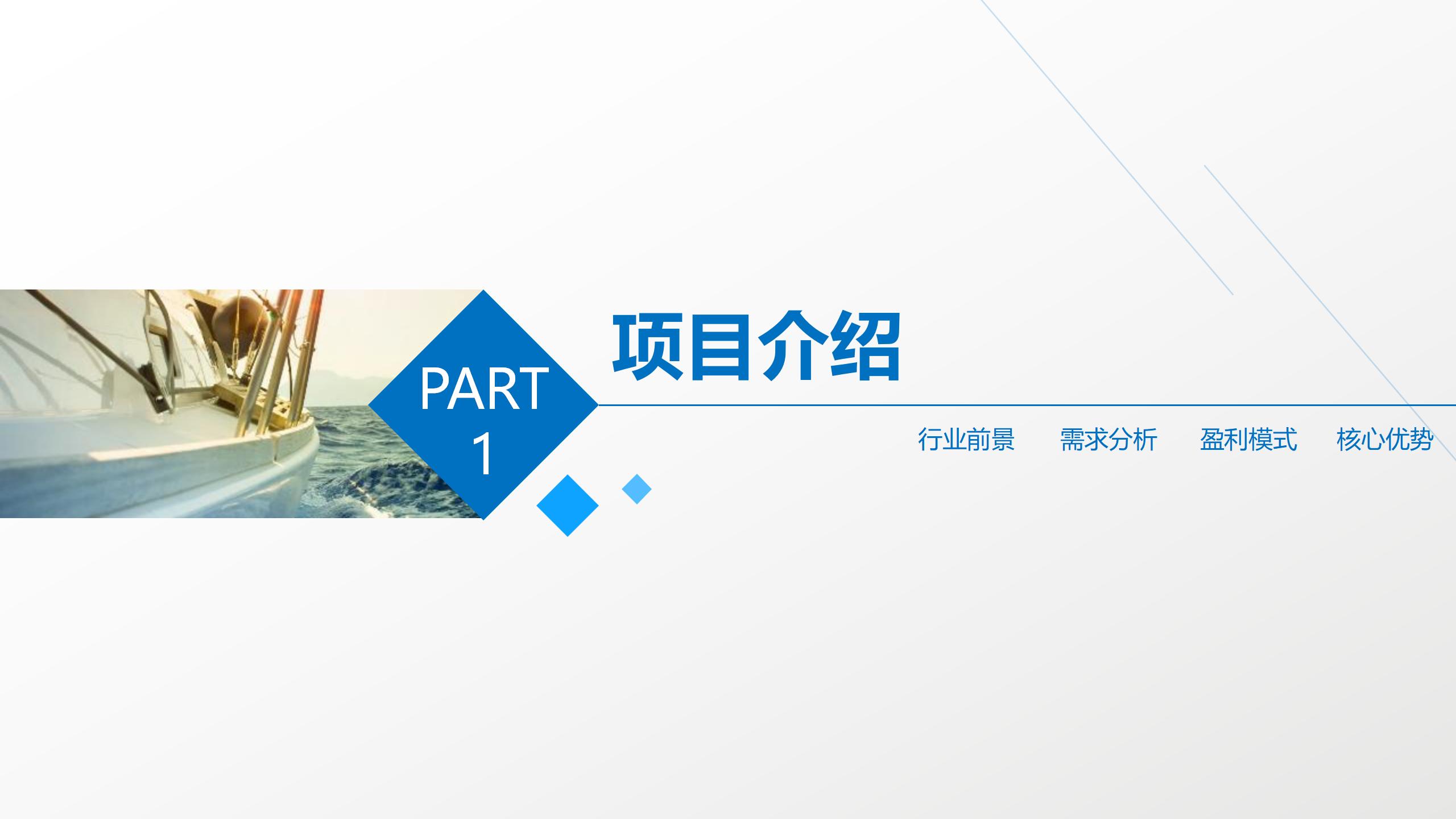 PART
1

项目介绍

行业前景　需求分析　盈利模式　核心优势